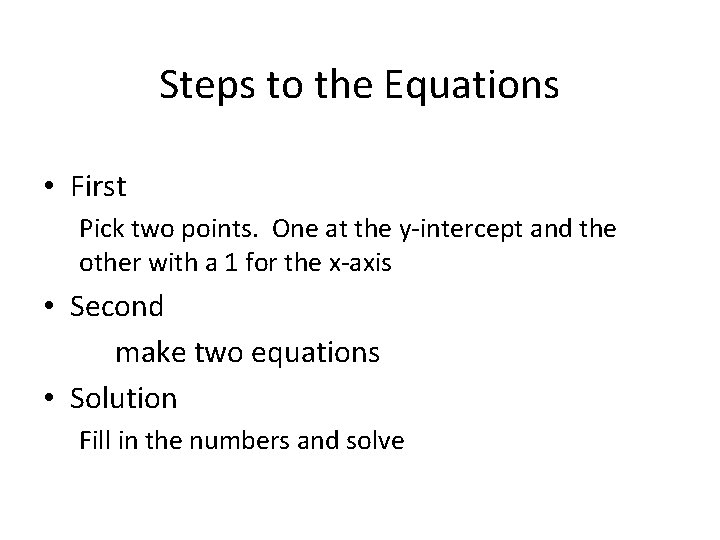 Steps to the Equations

• First

Pick two points. One at the y-intercept and the other with a 1 for the x-axis

• Second

make two equations

• Solution

Fill in the numbers and solve